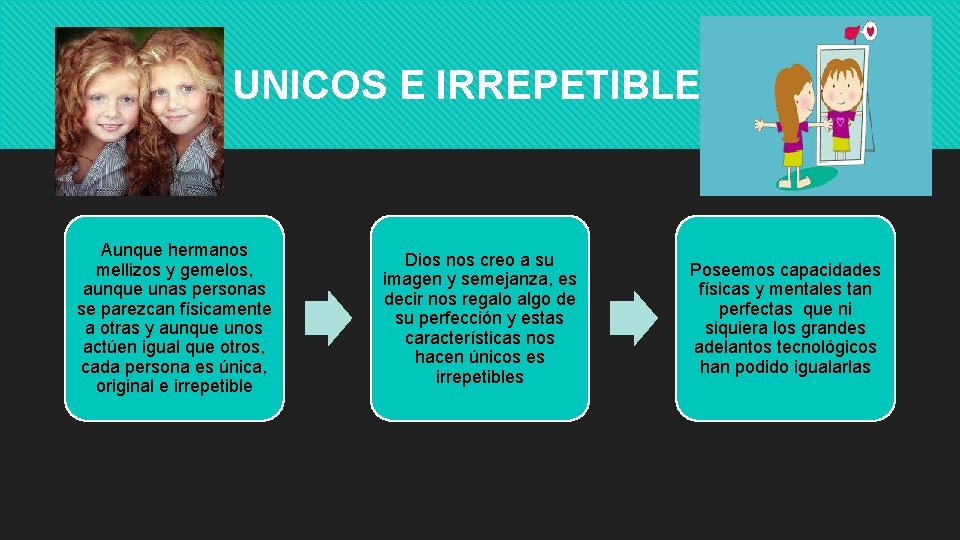 UNICOS E IRREPETIBLE

Aunque hermanos mellizos y gemelos, aunque unas personas se parezcan físicamente a otras y aunque unos actúen igual que otros, cada persona es única, original e irrepetible

Dios nos creo a su imagen y semejanza, es decir nos regalo algo de su perfección y estas características nos hacen únicos es irrepetibles

Poseemos capacidades físicas y mentales tan perfectas que ni siquiera los grandes adelantos tecnológicos han podido igualarlas